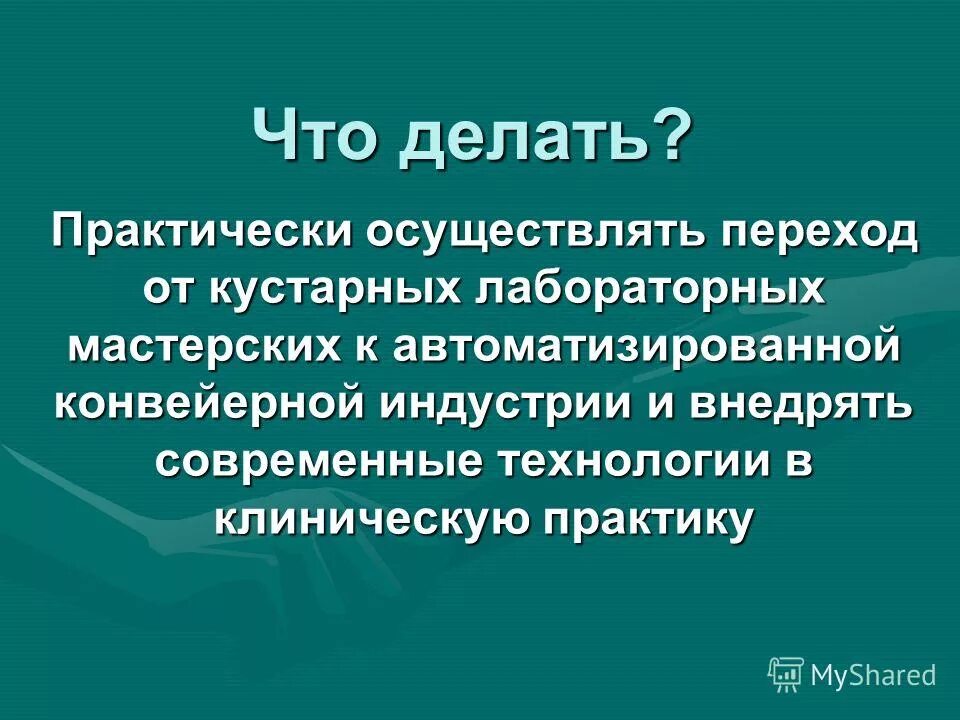 Что делать?

Практически осуществлять переход от кустарных лабораторных мастерских к автоматизированной конвейерной индустрии и внедрять современные технологии в клиническую практику

MyShared